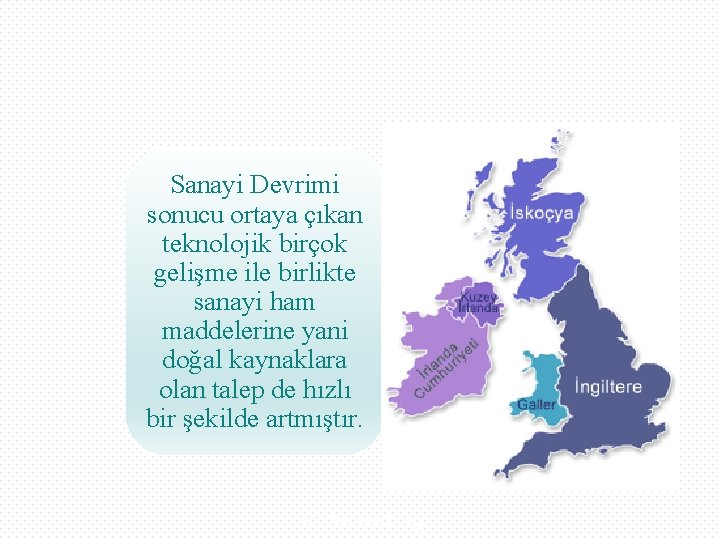 Sanayi Devrimi sonucu ortaya çıkan teknolojik birçok gelişme ile birlikte sanayi ham maddelerine yani doğal kaynaklara olan talep de hızlı bir şekilde artmıştır.

İskoçya

Kuzey İrlanda

İrlanda Cumhuriyeti

Galler

İngiltere